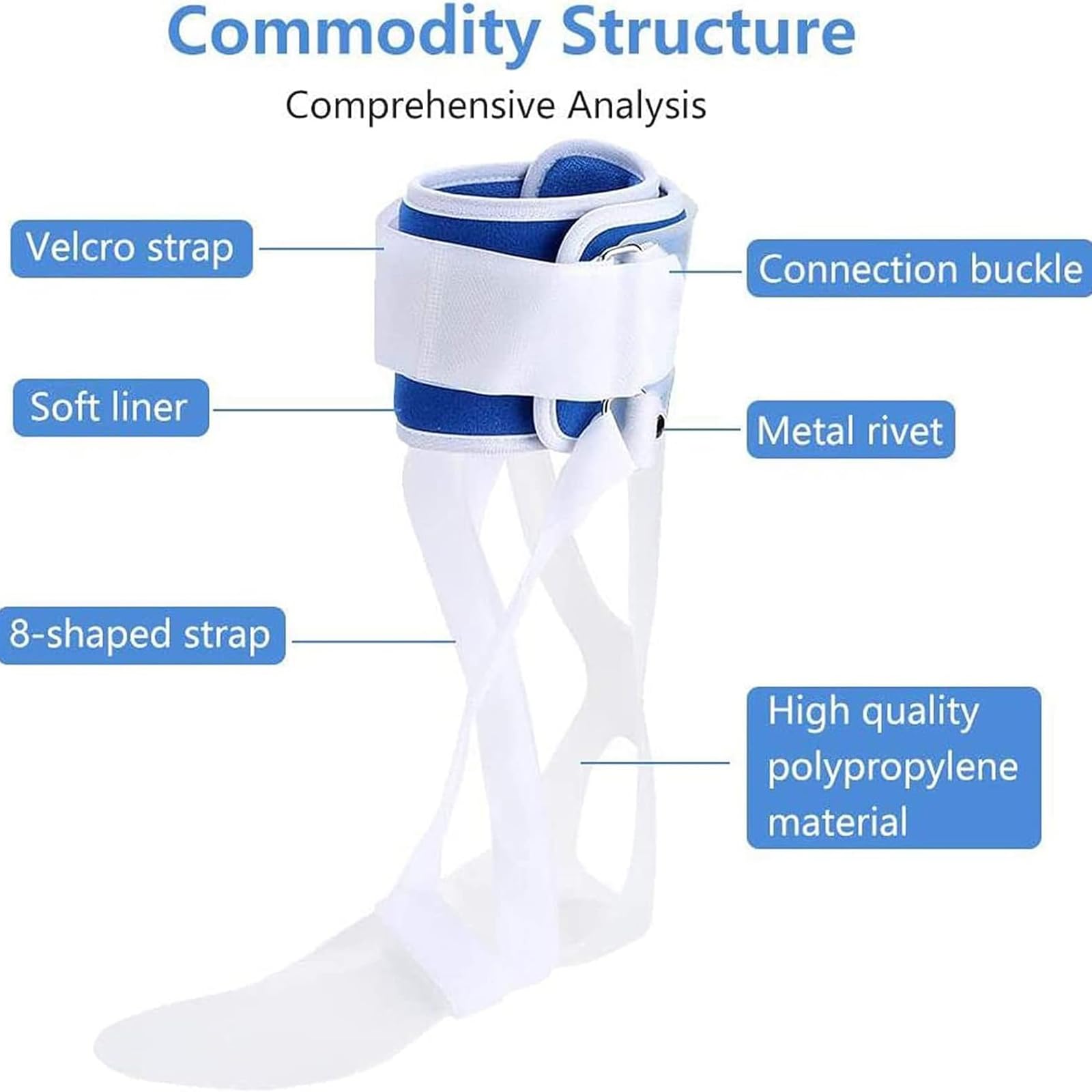 Commodity Structure

Comprehensive Analysis

Velcro strap

Connection buckle

Soft liner

Metal rivet

8-shaped strap

High quality polypropylene material